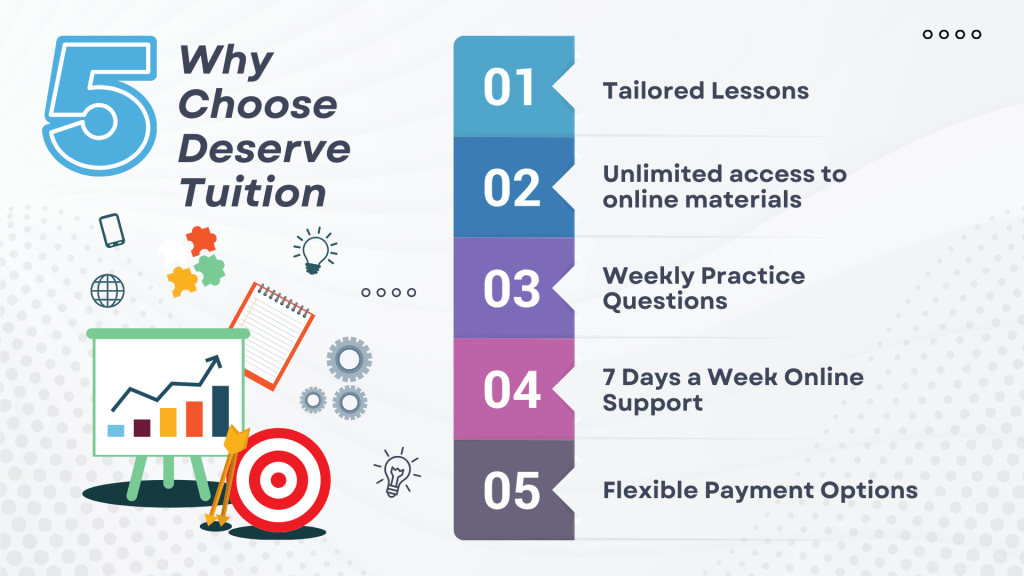 5 Why Choose Deserve Tuition

01 Tailored Lessons

02 Unlimited access to online materials

03 Weekly Practice Questions

04 7 Days a Week Online Support

05 Flexible Payment Options